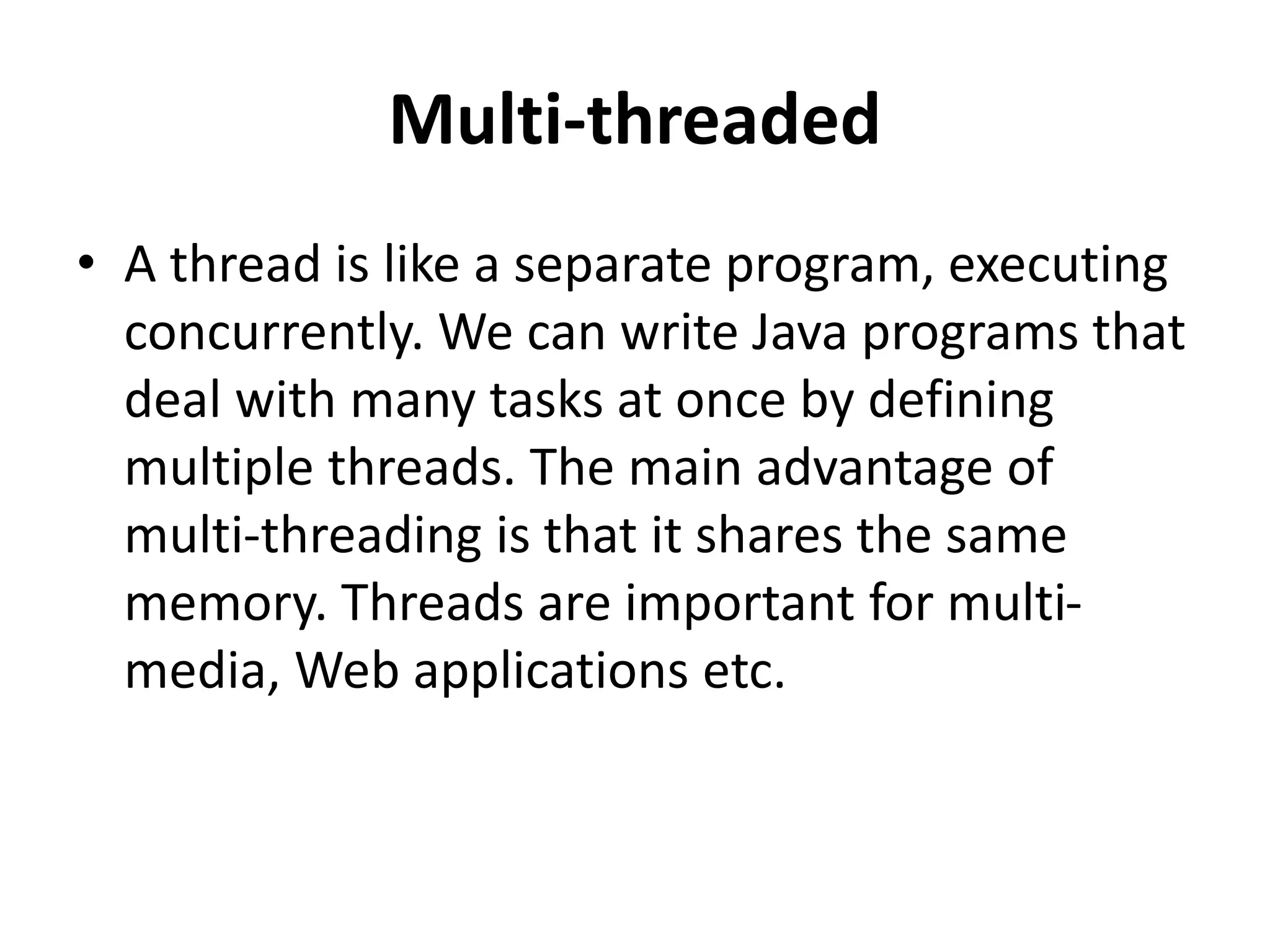 Multi-threaded

• A thread is like a separate program, executing concurrently. We can write Java programs that deal with many tasks at once by defining multiple threads. The main advantage of multi-threading is that it shares the same memory. Threads are important for multi-media, Web applications etc.